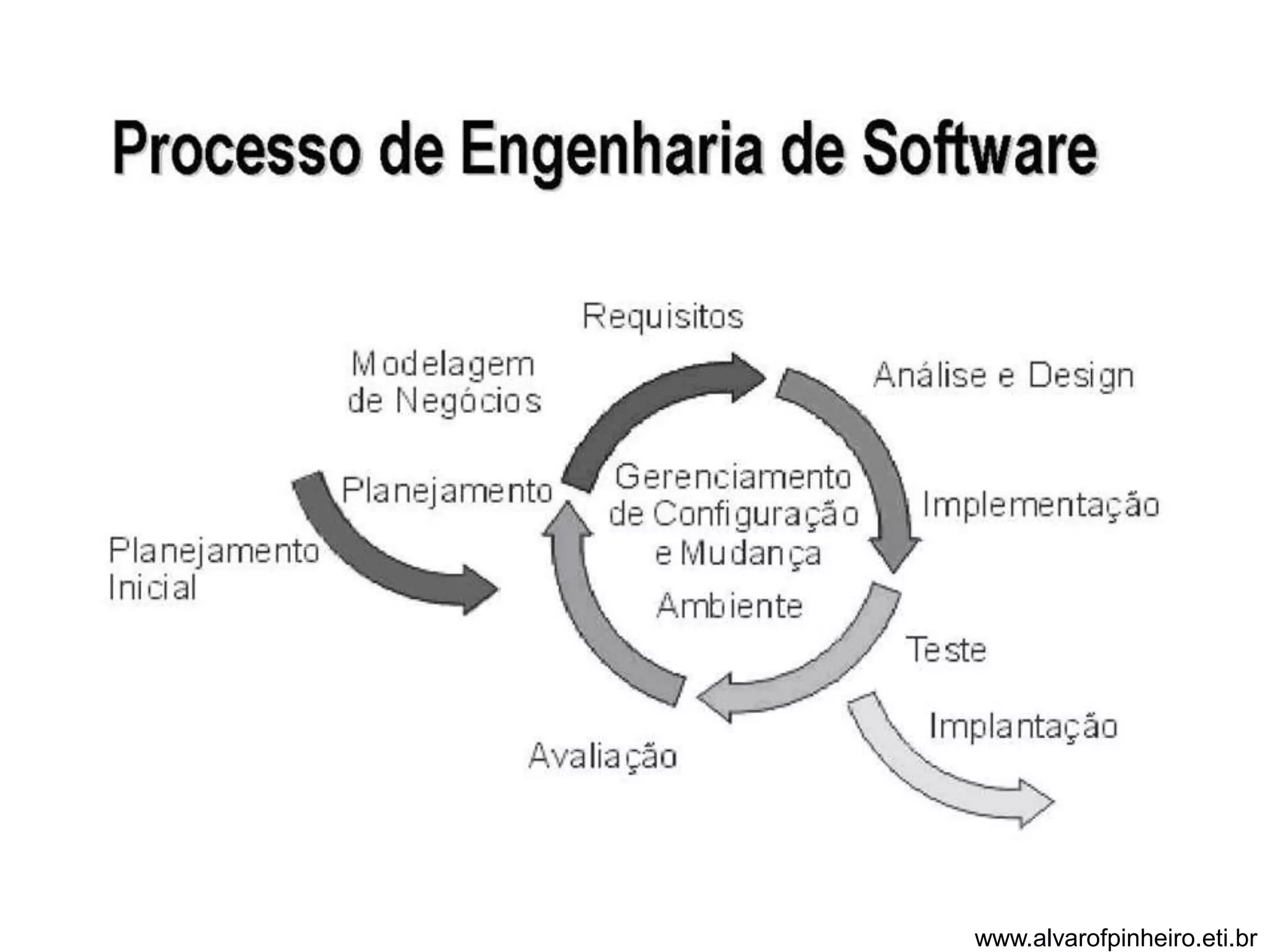 Processo de Engenharia de Software

Requisitos

Modelagem de Negócios

Análise e Design

Planejamento

Gerenciamento de Configuração e Mudança

Implementação

Planejamento Inicial

Ambiente

Teste

Implantação

Avaliação

www.alvarofpinheiro.eti.br